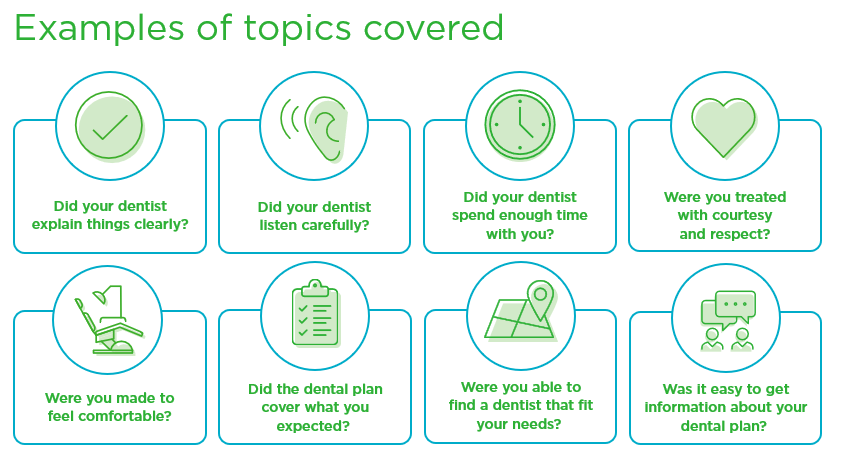 Examples of topics covered

Did your dentist explain things clearly?

Did your dentist listen carefully?

Did your dentist spend enough time with you?

Were you treated with courtesy and respect?

Were you made to feel comfortable?

Did the dental plan cover what you expected?

Were you able to find a dentist that fit your needs?

Was it easy to get information about your dental plan?